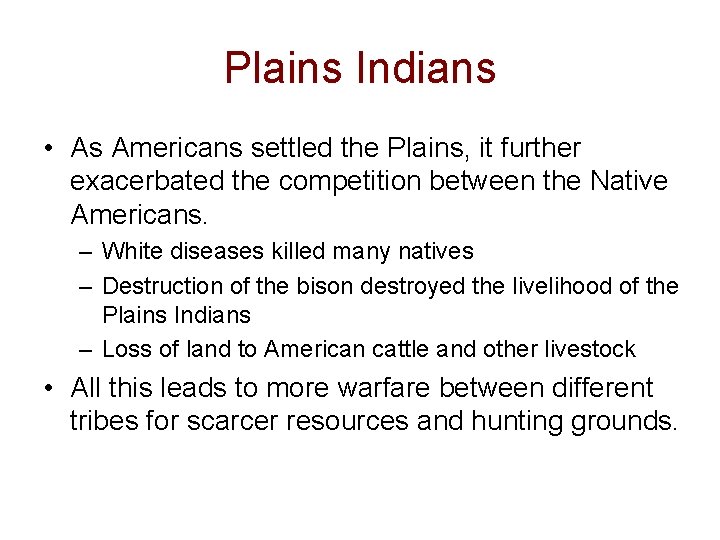 Plains Indians

• As Americans settled the Plains, it further exacerbated the competition between the Native Americans.

– White diseases killed many natives

– Destruction of the bison destroyed the livelihood of the Plains Indians

– Loss of land to American cattle and other livestock

• All this leads to more warfare between different tribes for scarcer resources and hunting grounds.